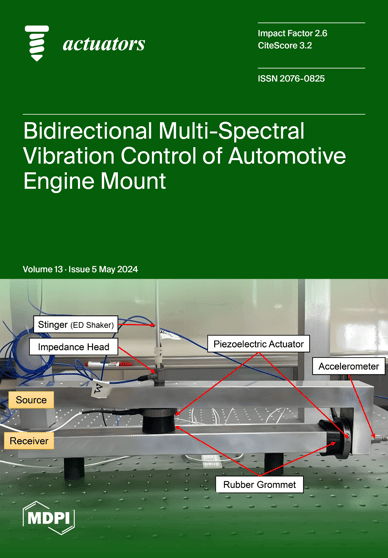 actuators

Impact Factor 2.6
CiteScore 3.2

ISSN 2076-0825

Bidirectional Multi-Spectral Vibration Control of Automotive Engine Mount

Volume 13 · Issue 5 May 2024

Stinger (ED Shaker)

Impedance Head

Piezoelectric Actuator

Accelerometer

Source

Receiver

Rubber Grommet

MDPI